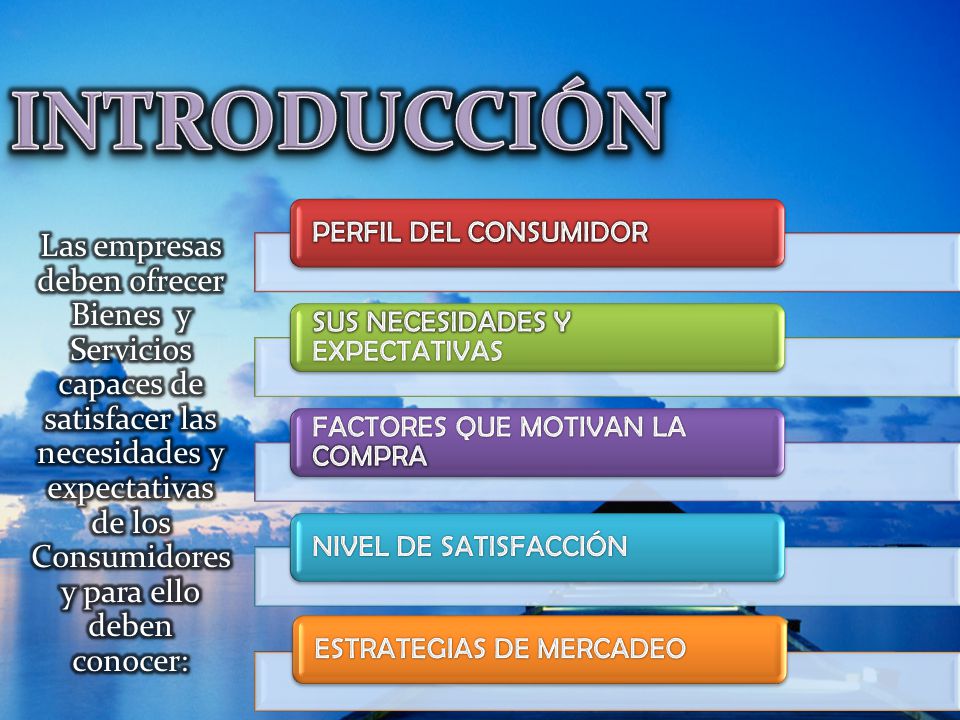 INTRODUCCIÓN

Las empresas deben ofrecer Bienes y Servicios capaces de satisfacer las necesidades y expectativas de los Consumidores y para ello deben conocer:

PERFIL DEL CONSUMIDOR

SUS NECESIDADES Y EXPECTATIVAS

FACTORES QUE MOTIVAN LA COMPRA

NIVEL DE SATISFACCIÓN

ESTRATEGIAS DE MERCADEO